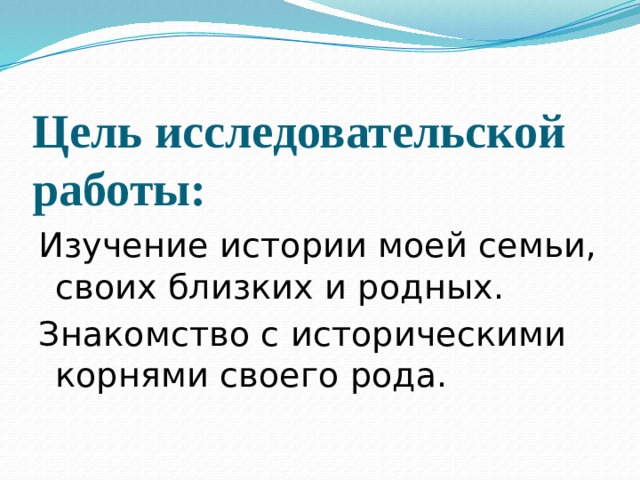 Цель исследовательской работы:

Изучение истории моей семьи, своих близких и родных.

Знакомство с историческими корнями своего рода.